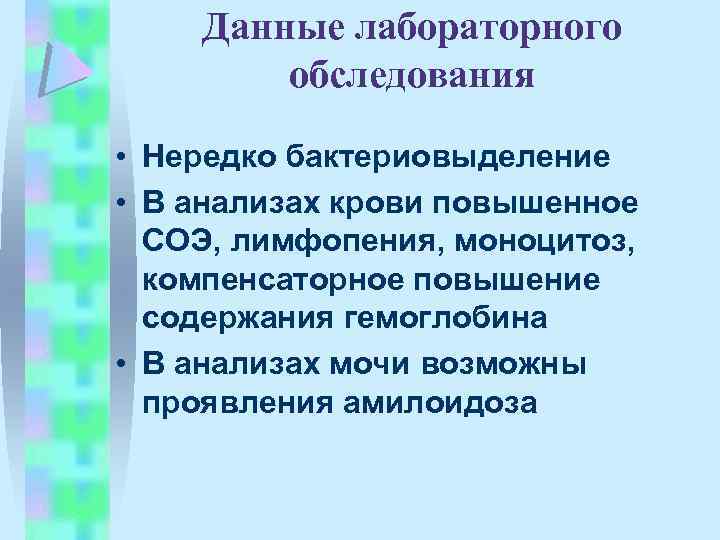 Данные лабораторного обследования

• Нередко бактериовыделение
• В анализах крови повышенное СОЭ, лимфопения, моноцитоз, компенсаторное повышение содержания гемоглобина
• В анализах мочи возможны проявления амилоидоза